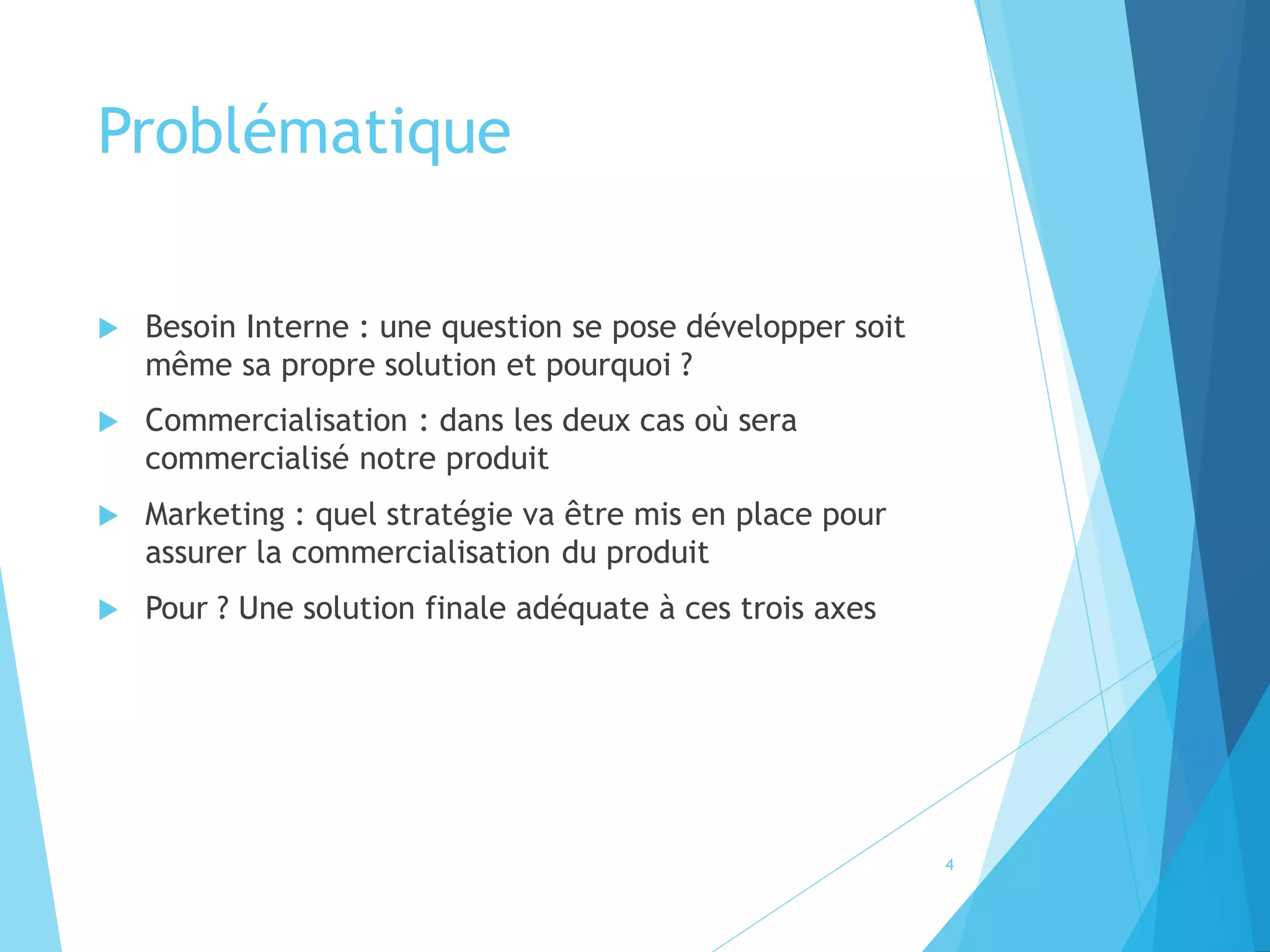 Problématique

Besoin Interne : une question se pose développer soit même sa propre solution et pourquoi ?

Commercialisation : dans les deux cas où sera commercialisé notre produit

Marketing : quel stratégie va être mis en place pour assurer la commercialisation du produit

Pour ? Une solution finale adéquate à ces trois axes

4